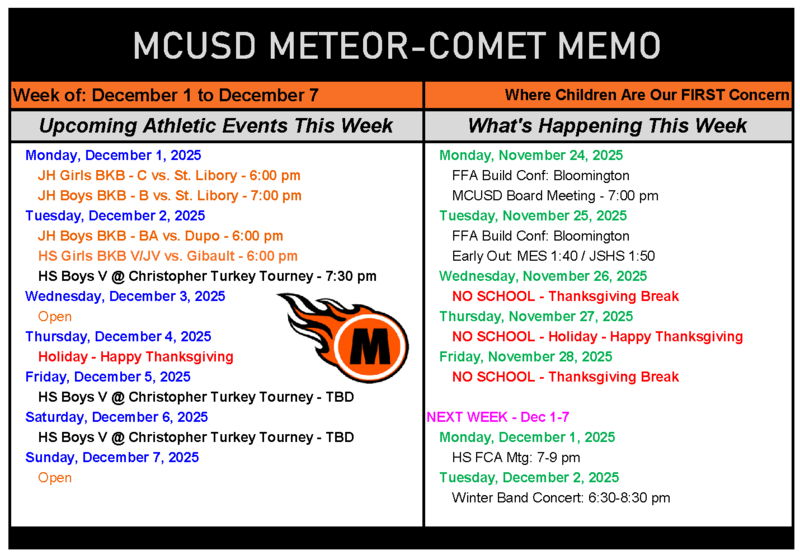 MCUSD METEOR-COMET MEMO

Week of: December 1 to December 7

Where Children Are Our FIRST Concern

Upcoming Athletic Events This Week

Monday, December 1, 2025
JH Girls BKB - C vs. St. Libory - 6:00 pm
JH Boys BKB - B vs. St. Libory - 7:00 pm
Tuesday, December 2, 2025
JH Boys BKB - BA vs. Dupo - 6:00 pm
HS Girls BKB V/JV vs. Gibault - 6:00 pm
HS Boys V @ Christopher Turkey Tourney - 7:30 pm
Wednesday, December 3, 2025
Open
Thursday, December 4, 2025
Holiday - Happy Thanksgiving
Friday, December 5, 2025
HS Boys V @ Christopher Turkey Tourney - TBD
Saturday, December 6, 2025
HS Boys V @ Christopher Turkey Tourney - TBD
Sunday, December 7, 2025
Open

M

What's Happening This Week

Monday, November 24, 2025
FFA Build Conf: Bloomington
MCUSD Board Meeting - 7:00 pm
Tuesday, November 25, 2025
FFA Build Conf: Bloomington
Early Out: MES 1:40 / JSHS 1:50
Wednesday, November 26, 2025
NO SCHOOL - Thanksgiving Break
Thursday, November 27, 2025
NO SCHOOL - Holiday - Happy Thanksgiving
Friday, November 28, 2025
NO SCHOOL - Thanksgiving Break

NEXT WEEK - Dec 1-7
Monday, December 1, 2025
HS FCA Mtg: 7-9 pm
Tuesday, December 2, 2025
Winter Band Concert: 6:30-8:30 pm